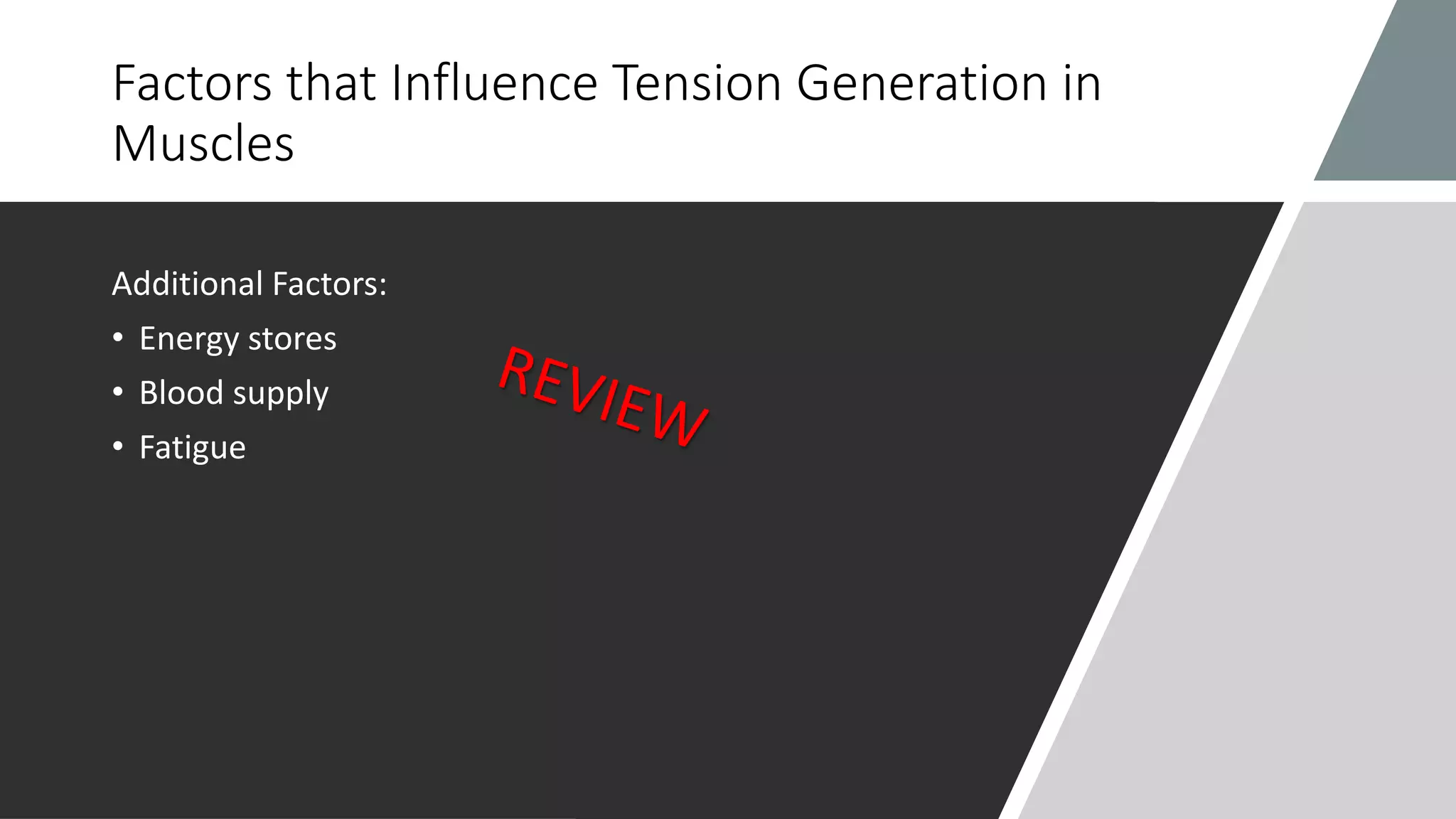 Factors that Influence Tension Generation in Muscles

Additional Factors:

• Energy stores
• Blood supply
• Fatigue

REVIEW